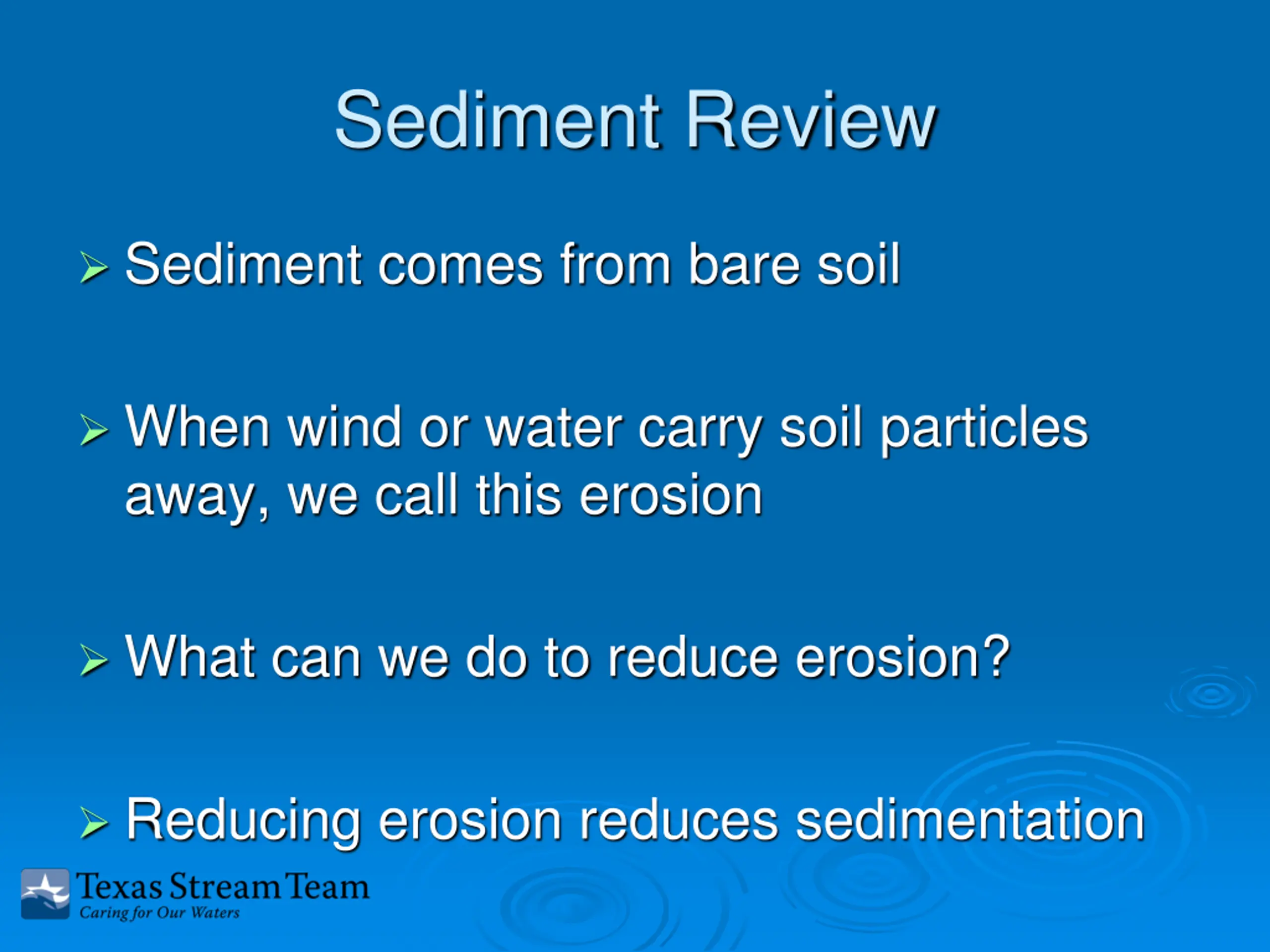 Sediment Review

➢ Sediment comes from bare soil

➢ When wind or water carry soil particles away, we call this erosion

➢ What can we do to reduce erosion?

➢ Reducing erosion reduces sedimentation

Texas Stream Team
Caring for Our Waters